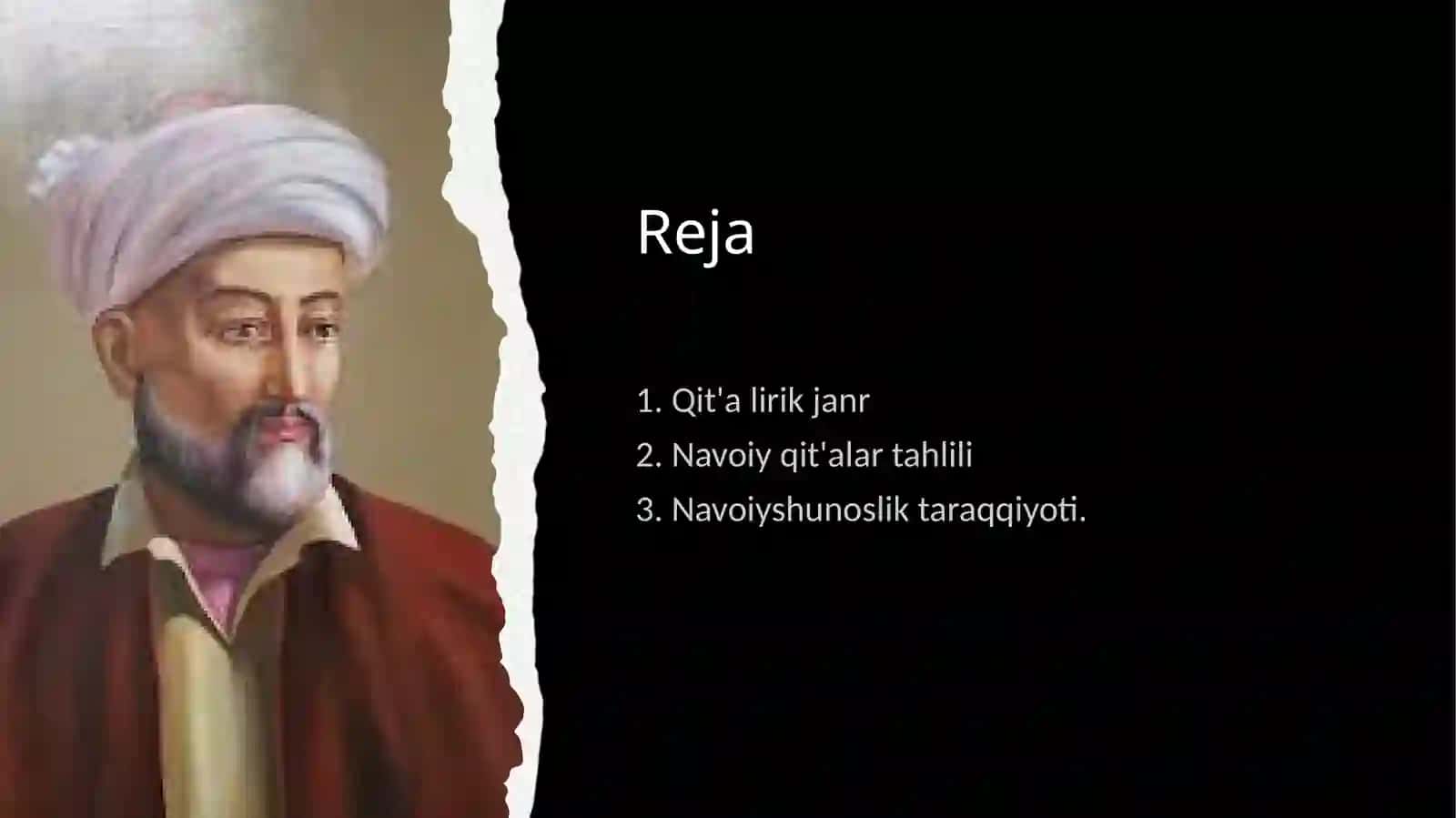 Reja

1. Qit'a lirik janr
2. Navoiy qit'alar tahlili
3. Navoiyshunoslik taraqqiyoti.